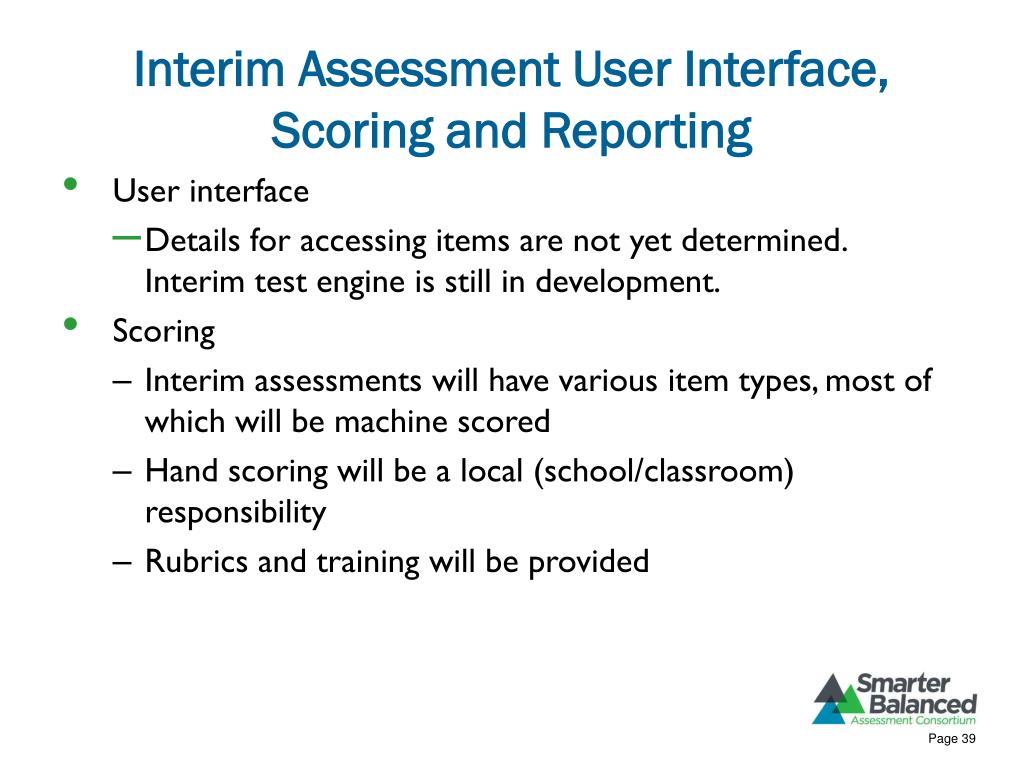 Interim Assessment User Interface, Scoring and Reporting

• User interface
– Details for accessing items are not yet determined. Interim test engine is still in development.
• Scoring
– Interim assessments will have various item types, most of which will be machine scored
– Hand scoring will be a local (school/classroom) responsibility
– Rubrics and training will be provided

Smarter Balanced Assessment Consortium

Page 39